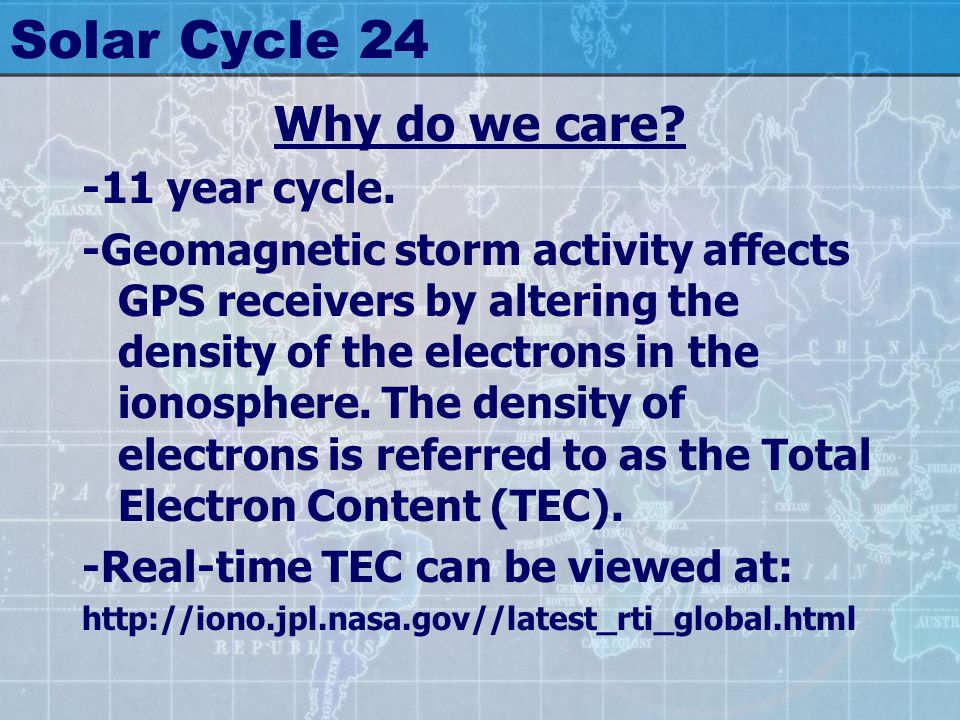 Solar Cycle 24

Why do we care?

-11 year cycle.

-Geomagnetic storm activity affects GPS receivers by altering the density of the electrons in the ionosphere. The density of electrons is referred to as the Total Electron Content (TEC).

-Real-time TEC can be viewed at:

http://iono.jpl.nasa.gov//latest_rti_global.html